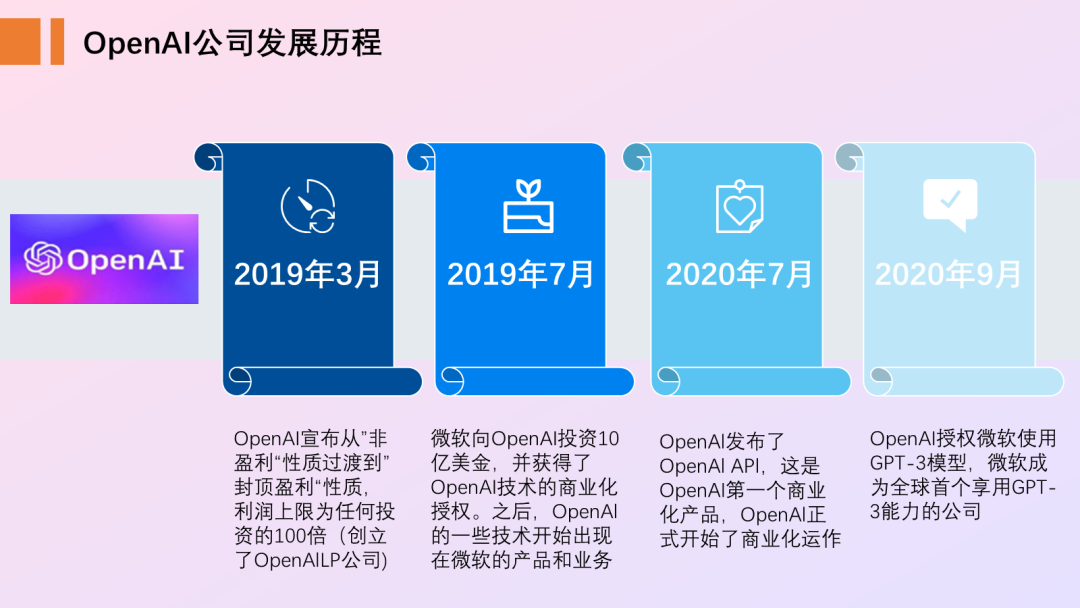 OpenAI公司发展历程

OpenAI

2019年3月

2019年7月

2020年7月

2020年9月

OpenAI宣布从"非盈利"性质过渡到"封顶盈利"性质，利润上限为任何投资的100倍（创立了OpenAILP公司）

微软向OpenAI投资10亿美金，并获得了OpenAI技术的商业化授权。之后，OpenAI的一些技术开始出现在微软的产品和业务

OpenAI发布了OpenAI API，这是OpenAI第一个商业化产品，OpenAI正式开始了商业化运作

OpenAI授权微软使用GPT-3模型，微软成为全球首个享用GPT-3能力的公司